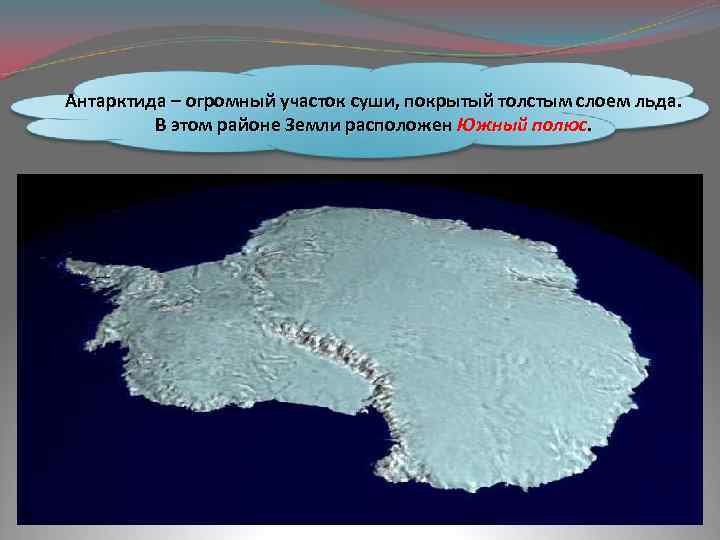 Антарктида – огромный участок суши, покрытый толстым слоем льда. В этом районе Земли расположен Южный полюс.